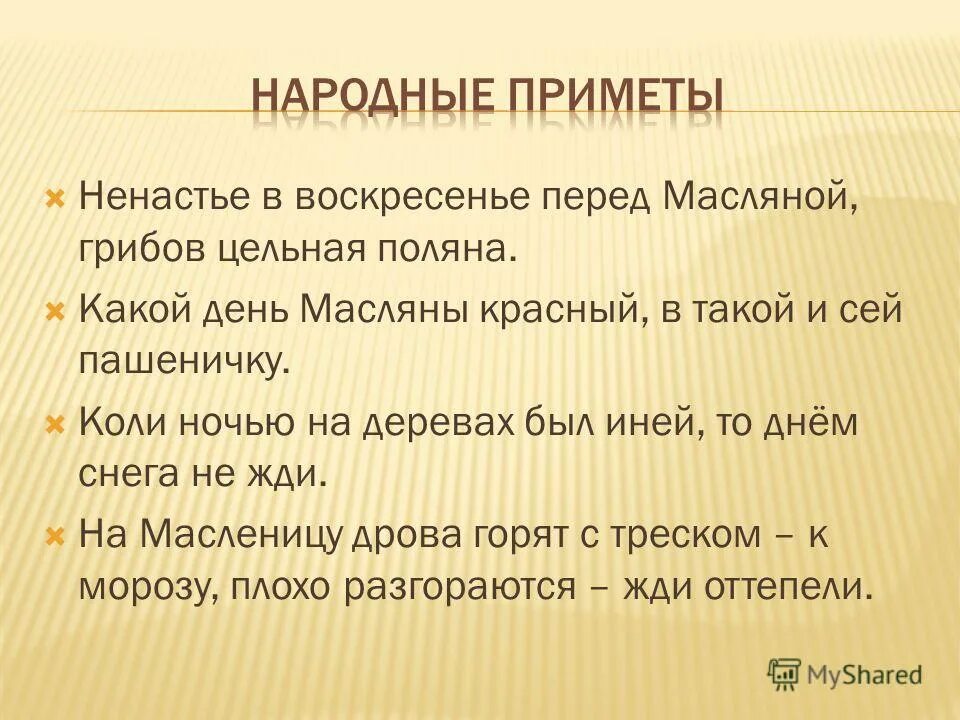 НАРОДНЫЕ ПРИМЕТЫ

Ненастье в воскресенье перед Масляной, грибов цельная поляна.

Какой день Масляны красный, в такой и сей пашеничку.

Коли ночью на деревах был иней, то днём снега не жди.

На Масленицу дрова горят с треском – к морозу, плохо разгораются – жди оттепели.

MyShared